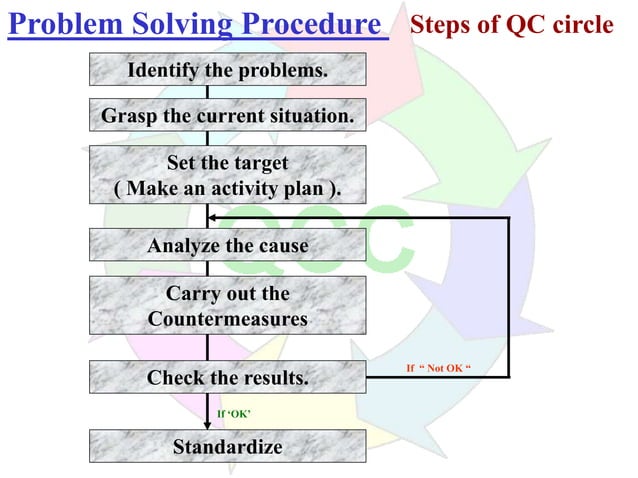 Problem Solving Procedure

Steps of QC circle

Identify the problems.

Grasp the current situation.

Set the target
( Make an activity plan ).

QCC

Analyze the cause

Carry out the
Countermeasures

Check the results.

If “ Not OK “

If ‘OK’

Standardize